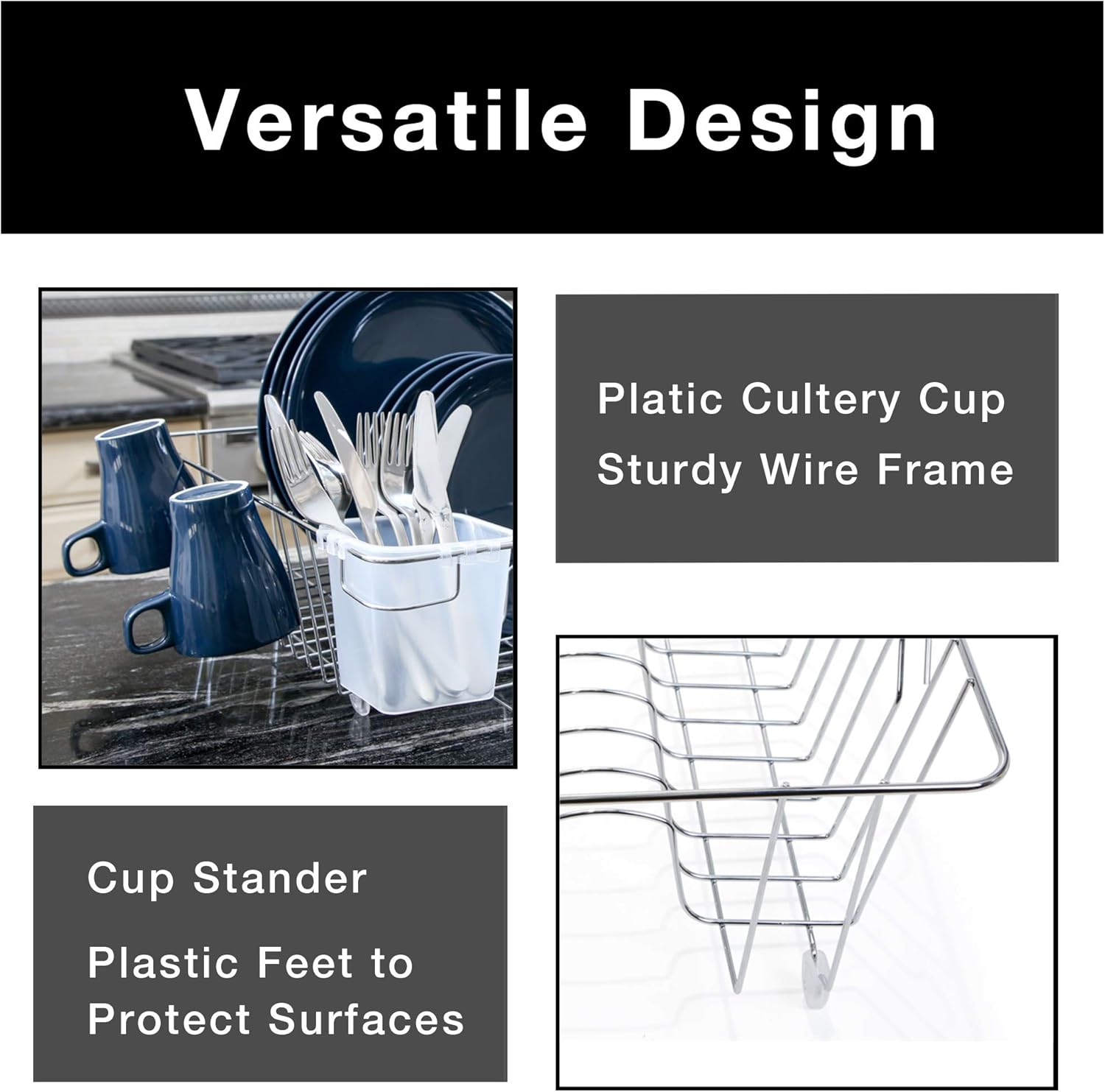 Versatile Design

Platic Cultery Cup
Sturdy Wire Frame

Cup Stander

Plastic Feet to Protect Surfaces